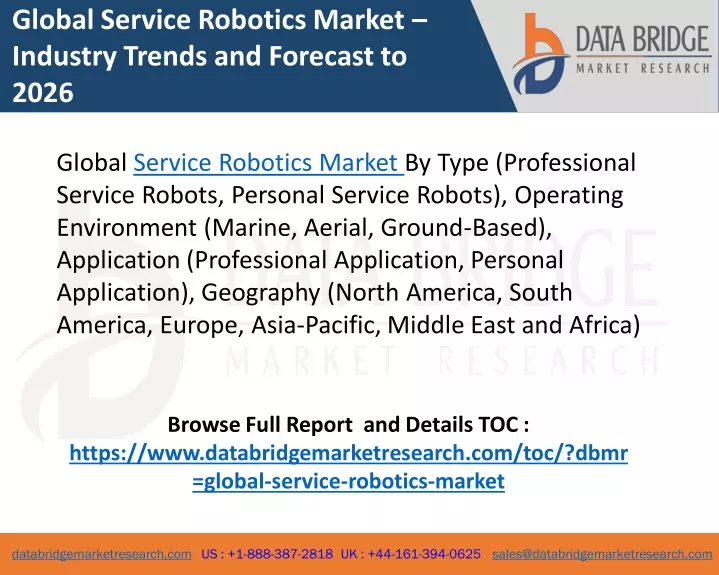 Global Service Robotics Market – Industry Trends and Forecast to 2026

DATA BRIDGE
MARKET RESEARCH

Global Service Robotics Market By Type (Professional Service Robots, Personal Service Robots), Operating Environment (Marine, Aerial, Ground-Based), Application (Professional Application, Personal Application), Geography (North America, South America, Europe, Asia-Pacific, Middle East and Africa)

DATA BRIDGE
MARKET RESEARCH

Browse Full Report and Details TOC :
https://www.databridgemarketresearch.com/toc/?dbmr=global-service-robotics-market

databridgemarketresearch.com US : +1-888-387-2818 UK : +44-161-394-0625 sales@databridgemarketresearch.com